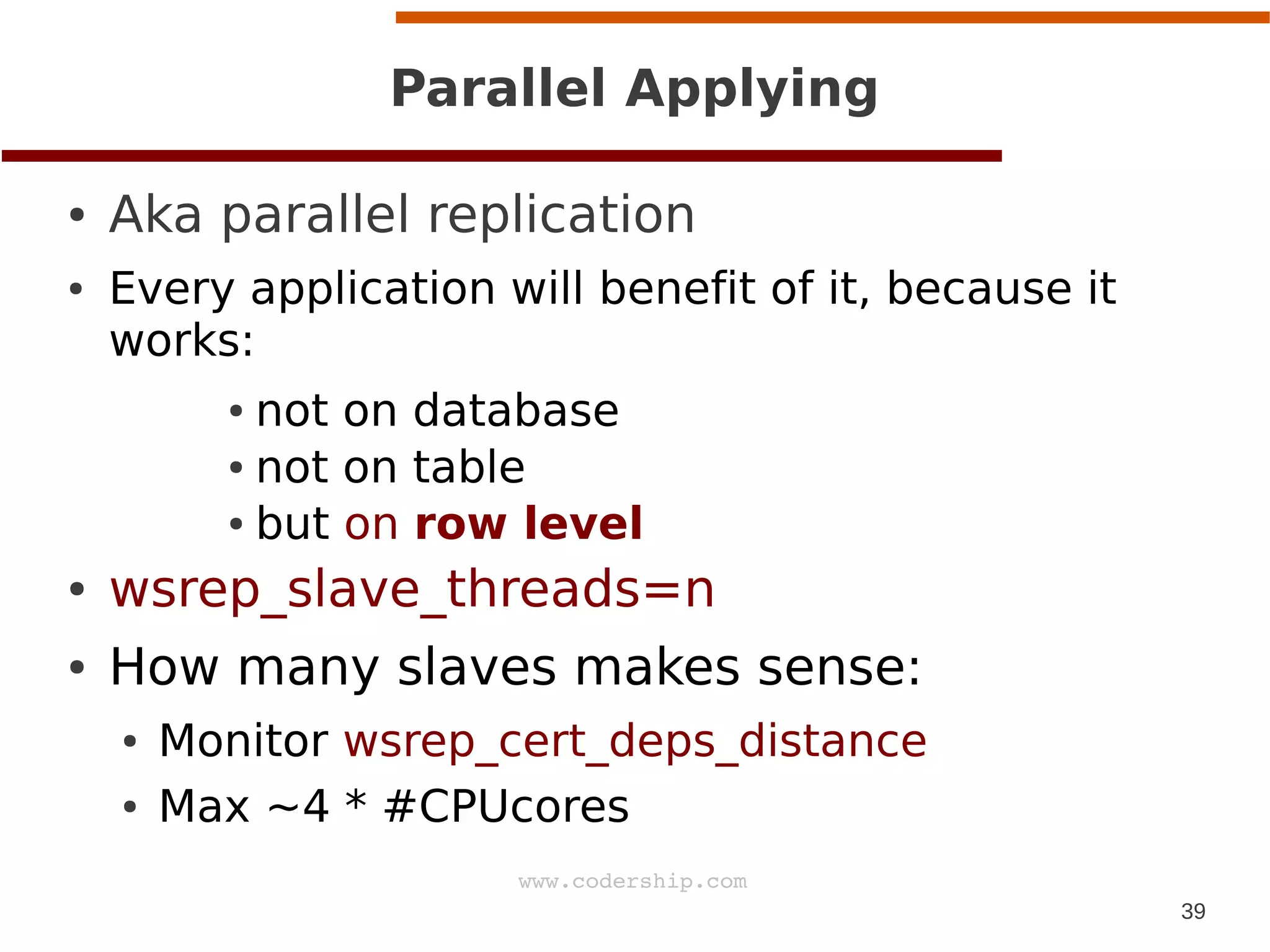 Parallel Applying

• Aka parallel replication

• Every application will benefit of it, because it works:

• not on database
• not on table
• but on row level

• wsrep_slave_threads=n

• How many slaves makes sense:

• Monitor wsrep_cert_deps_distance
• Max ~4 * #CPUcores

www.codership.com

39